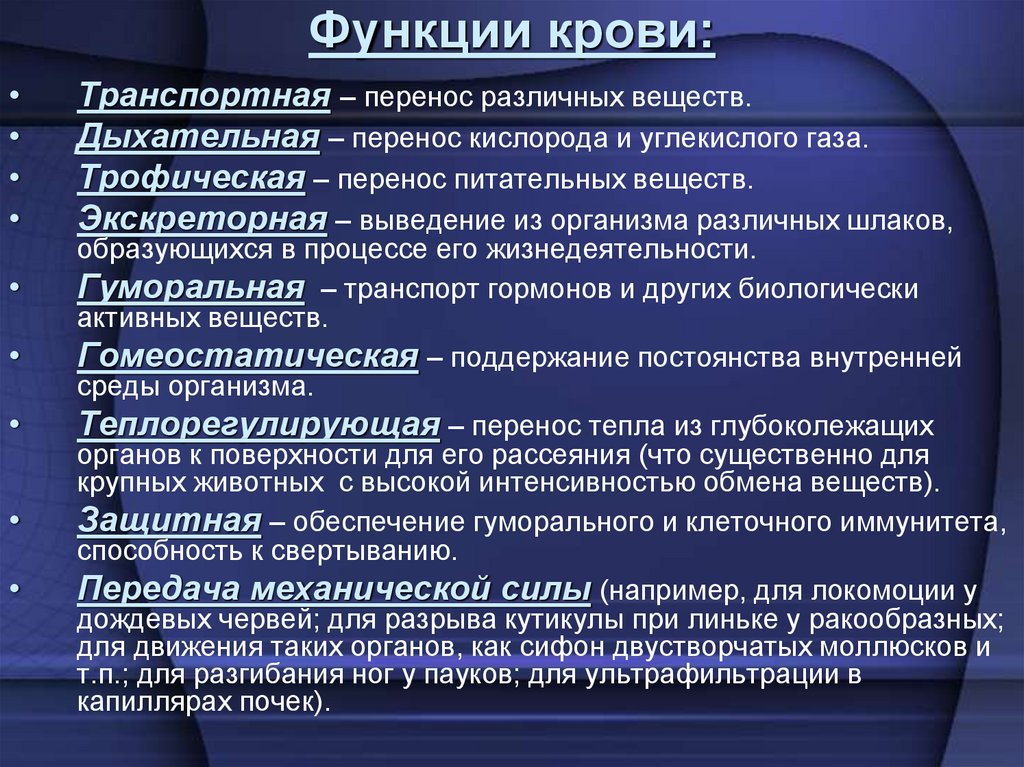 Функции крови:

• Транспортная – перенос различных веществ.
• Дыхательная – перенос кислорода и углекислого газа.
• Трофическая – перенос питательных веществ.
• Экскреторная – выведение из организма различных шлаков, образующихся в процессе его жизнедеятельности.
• Гуморальная – транспорт гормонов и других биологически активных веществ.
• Гомеостатическая – поддержание постоянства внутренней среды организма.
• Теплорегулирующая – перенос тепла из глубоколежащих органов к поверхности для его рассеяния (что существенно для крупных животных с высокой интенсивностью обмена веществ).
• Защитная – обеспечение гуморального и клеточного иммунитета, способность к свертыванию.
• Передача механической силы (например, для локомоции у дождевых червей; для разрыва кутикулы при линьке у ракообразных; для движения таких органов, как сифон двустворчатых моллюсков и т.п.; для разгибания ног у пауков; для ультрафильтрации в капиллярах почек).